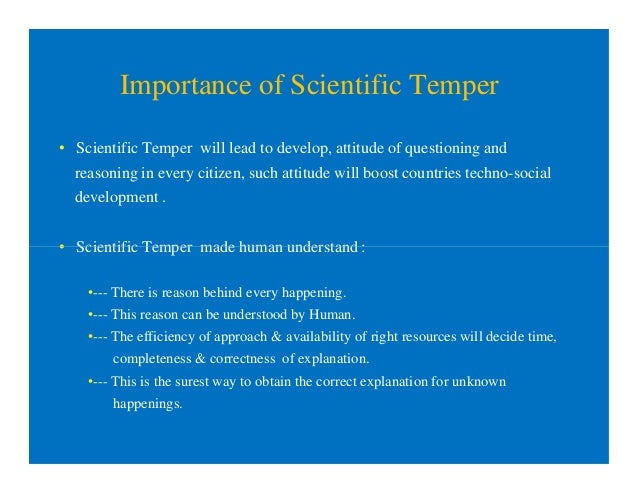 Importance of Scientific Temper

• Scientific Temper will lead to develop, attitude of questioning and reasoning in every citizen, such attitude will boost countries techno-social development .

• Scientific Temper made human understand :

•--- There is reason behind every happening.
•--- This reason can be understood by Human.
•--- The efficiency of approach & availability of right resources will decide time, completeness & correctness of explanation.
•--- This is the surest way to obtain the correct explanation for unknown happenings.